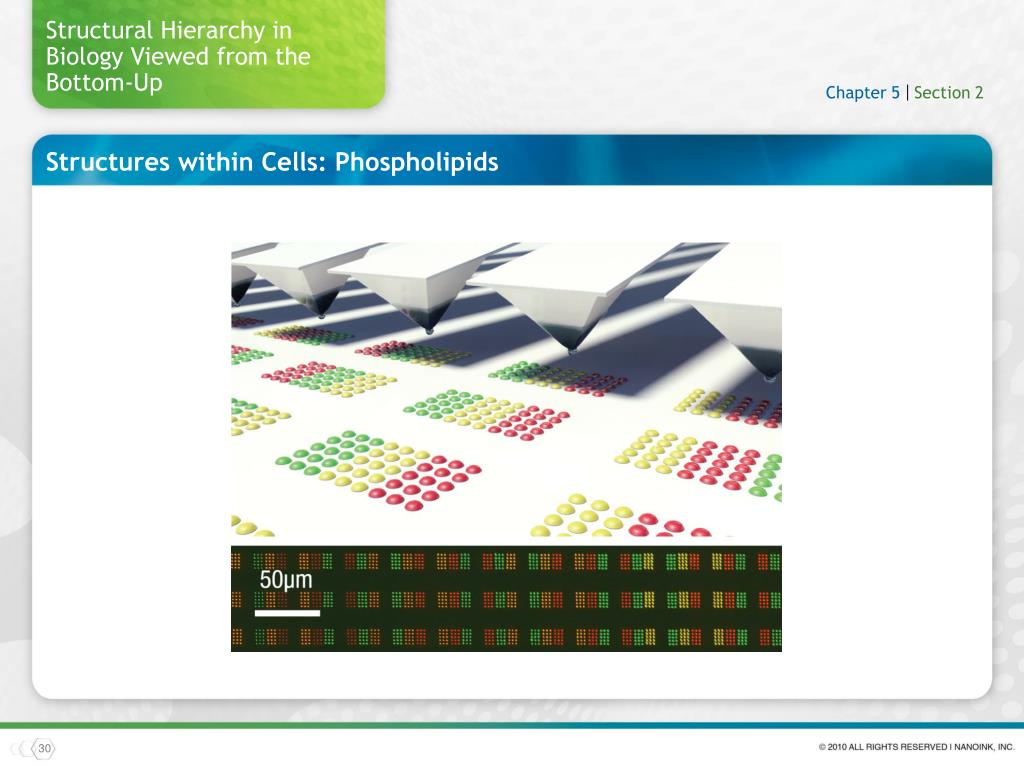 Structural Hierarchy in Biology Viewed from the Bottom-Up

Chapter 5 | Section 2

Structures within Cells: Phospholipids

50µm

30

© 2010 ALL RIGHTS RESERVED I NANOINK, INC.